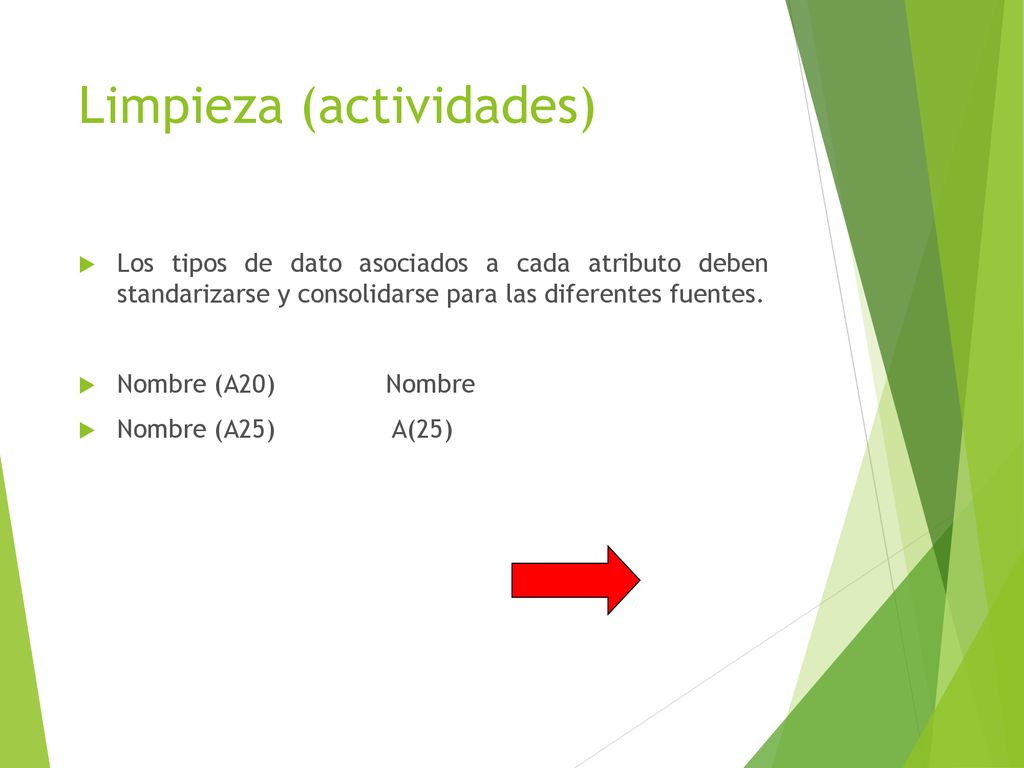 Limpieza (actividades)

Los tipos de dato asociados a cada atributo deben standarizarse y consolidarse para las diferentes fuentes.

Nombre (A20) Nombre

Nombre (A25) A(25)